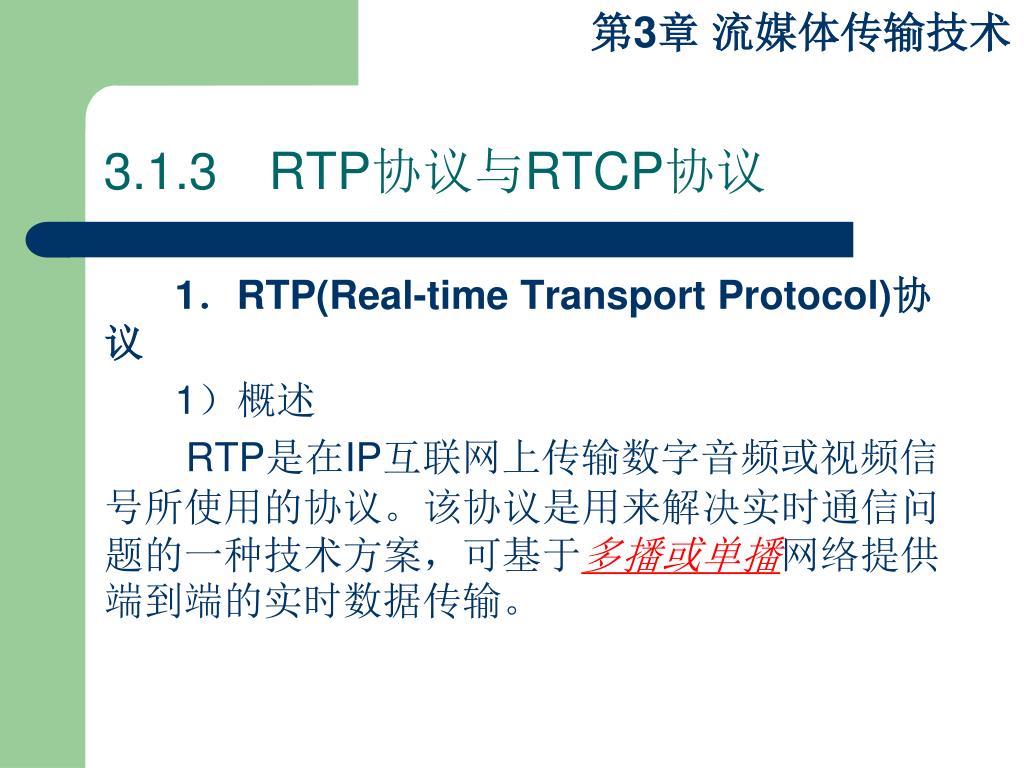 第3章 流媒体传输技术

3.1.3 RTP协议与RTCP协议

1．RTP(Real-time Transport Protocol)协议

1）概述

RTP是在IP互联网上传输数字音频或视频信号所使用的协议。该协议是用来解决实时通信问题的一种技术方案，可基于多播或单播网络提供端到端的实时数据传输。